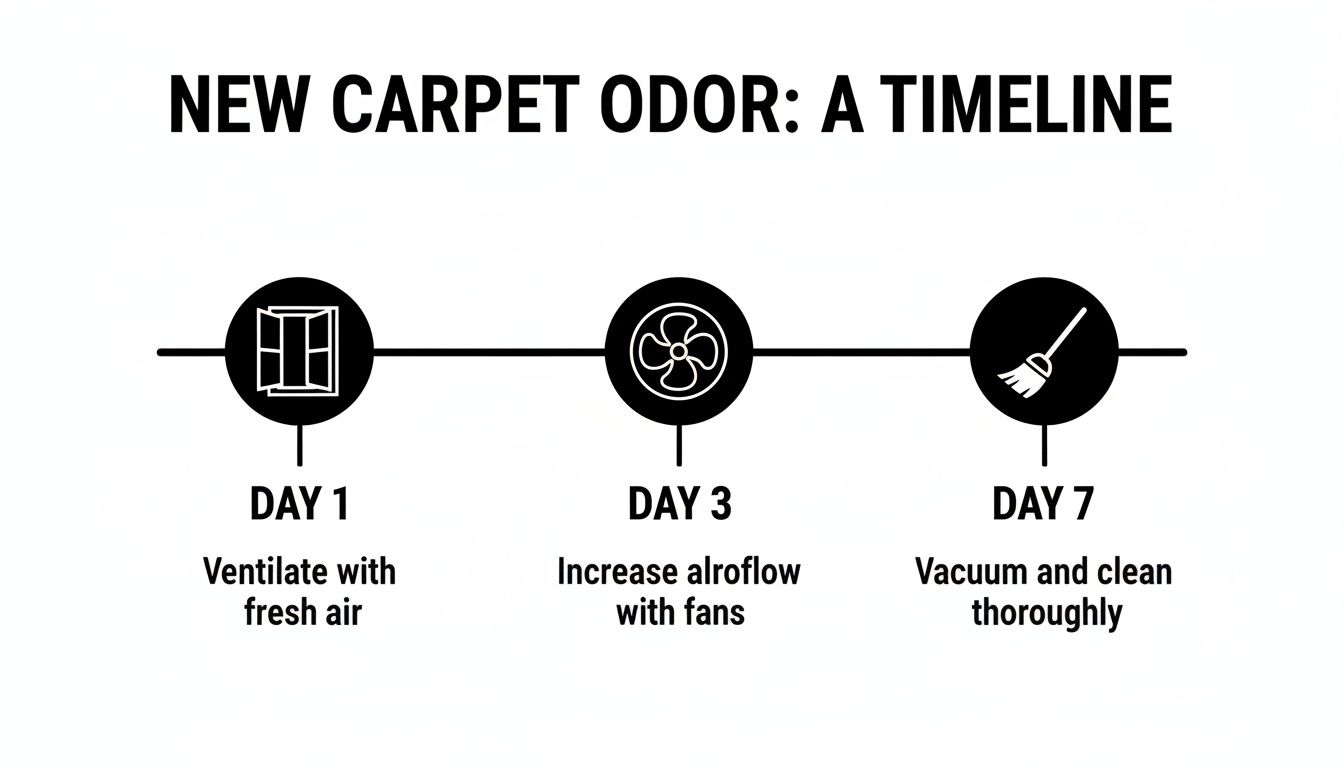 NEW CARPET ODOR: A TIMELINE

DAY 1

Ventilate with fresh air

DAY 3

Increase alroflow with fans

DAY 7

Vacuum and clean thoroughly